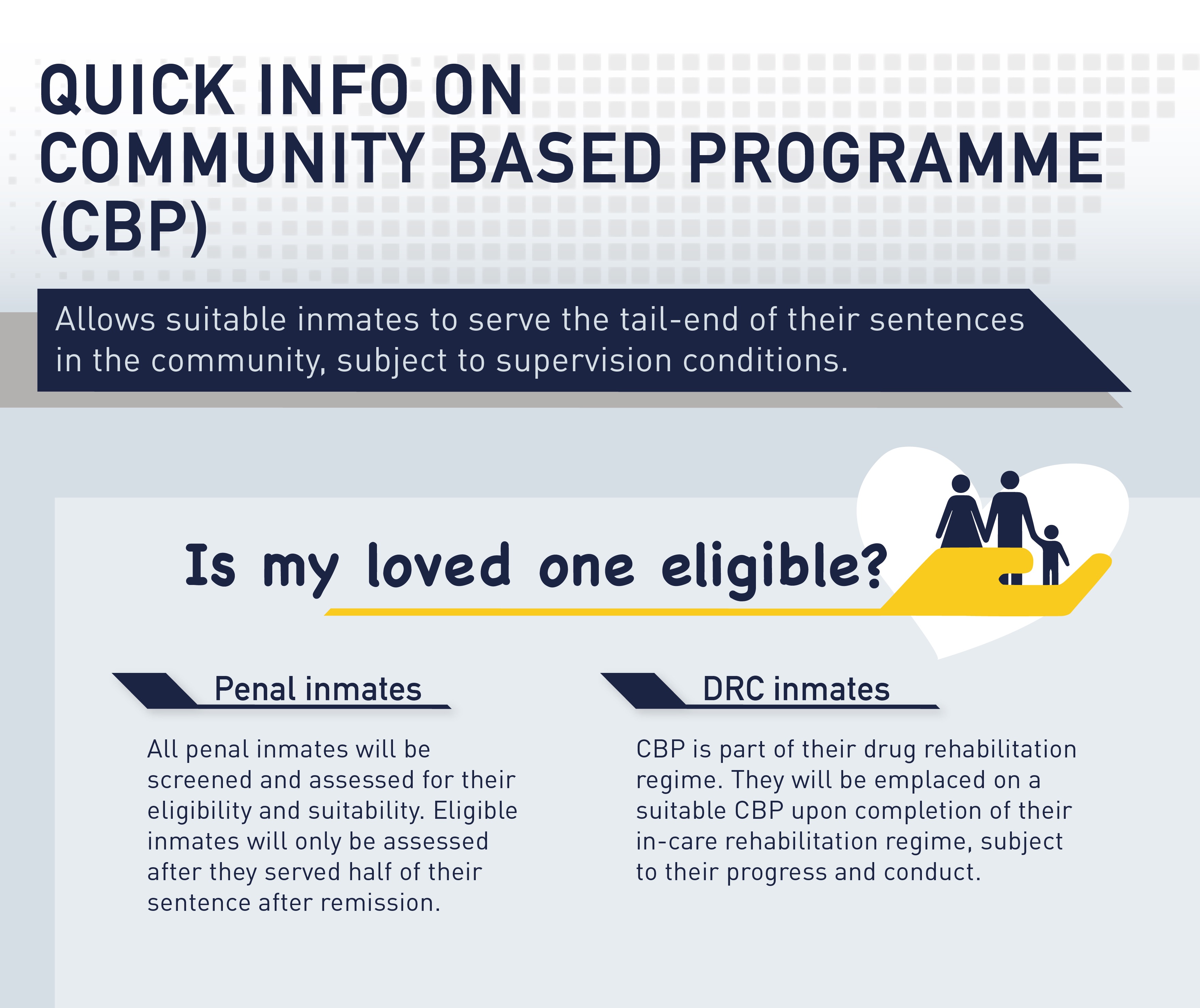 QUICK INFO ON COMMUNITY BASED PROGRAMME (CBP)

Allows suitable inmates to serve the tail-end of their sentences in the community, subject to supervision conditions.

Is my loved one eligible?

Penal inmates

All penal inmates will be screened and assessed for their eligibility and suitability. Eligible inmates will only be assessed after they served half of their sentence after remission.

DRC inmates

CBP is part of their drug rehabilitation regime. They will be emplaced on a suitable CBP upon completion of their in-care rehabilitation regime, subject to their progress and conduct.